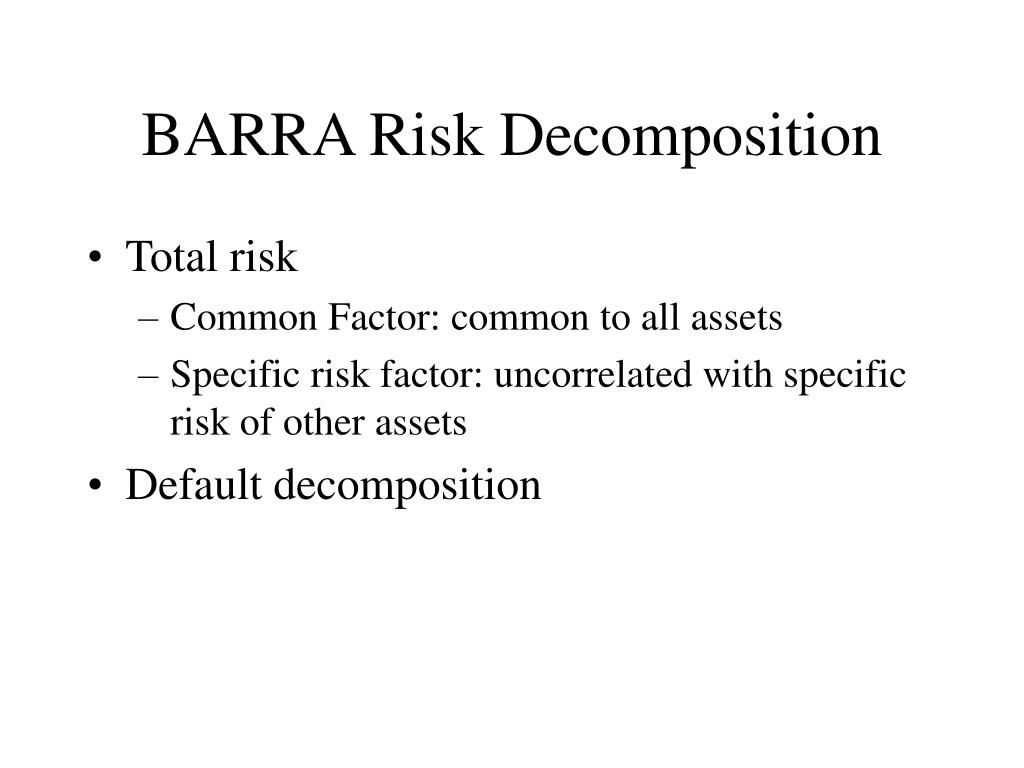 BARRA Risk Decomposition

• Total risk
– Common Factor: common to all assets
– Specific risk factor: uncorrelated with specific risk of other assets
• Default decomposition